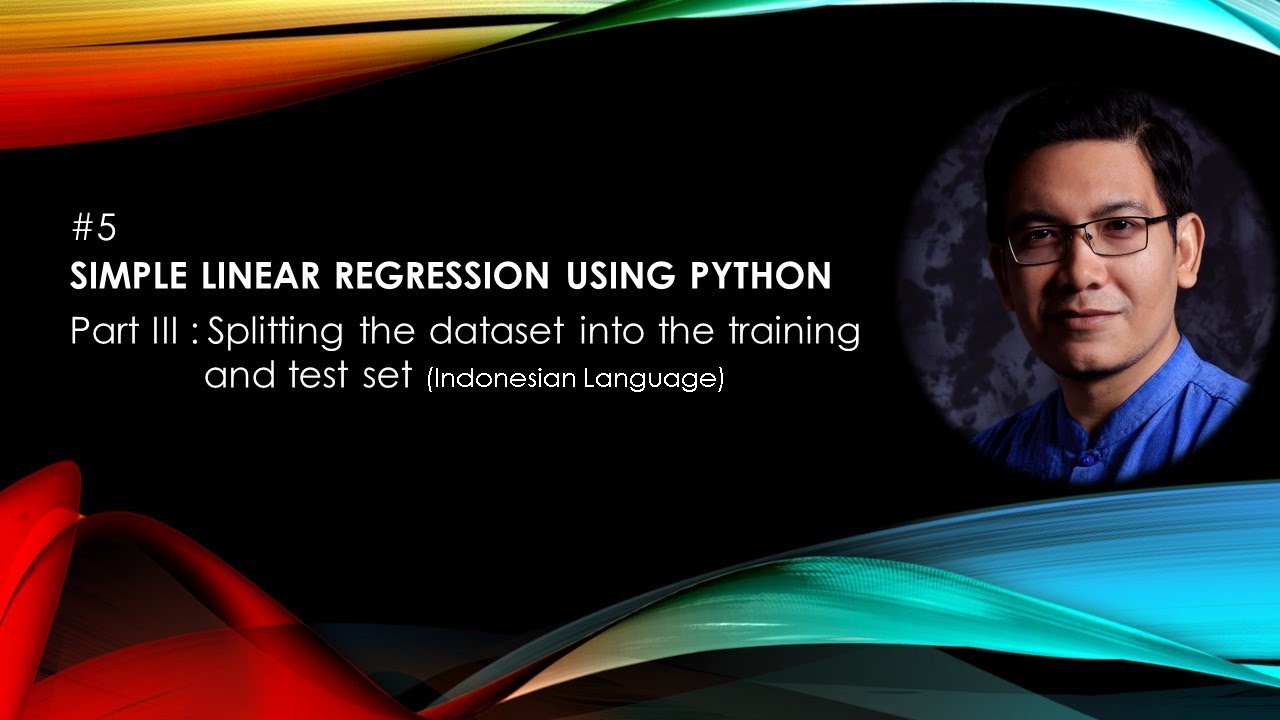 #5
SIMPLE LINEAR REGRESSION USING PYTHON
Part III : Splitting the dataset into the training and test set (Indonesian Language)